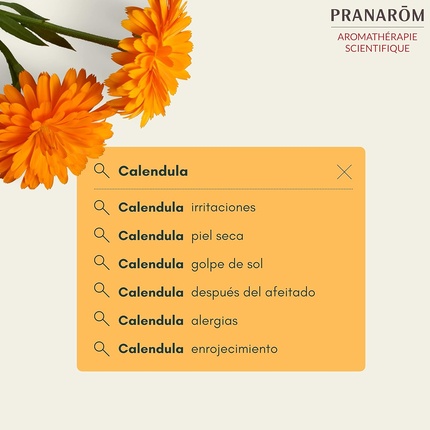 PRANARŌM
AROMATHÉRAPIE SCIENTIFIQUE

Calendula

Calendula irritaciones
Calendula piel seca
Calendula golpe de sol
Calendula después del afeitado
Calendula alergias
Calendula enrojecimiento